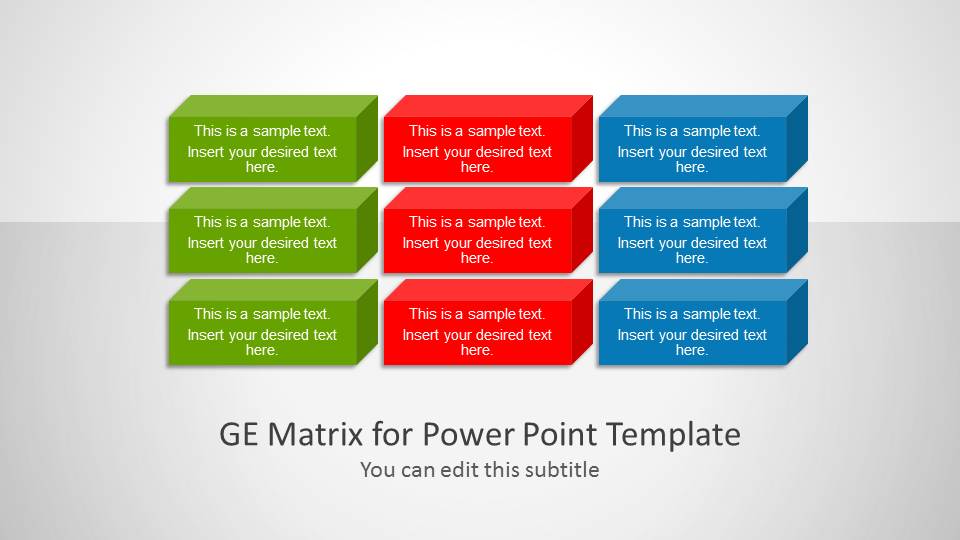 This is a sample text.
Insert your desired text here.

This is a sample text.
Insert your desired text here.

This is a sample text.
Insert your desired text here.

This is a sample text.
Insert your desired text here.

This is a sample text.
Insert your desired text here.

This is a sample text.
Insert your desired text here.

This is a sample text.
Insert your desired text here.

This is a sample text.
Insert your desired text here.

This is a sample text.
Insert your desired text here.

GE Matrix for Power Point Template

You can edit this subtitle